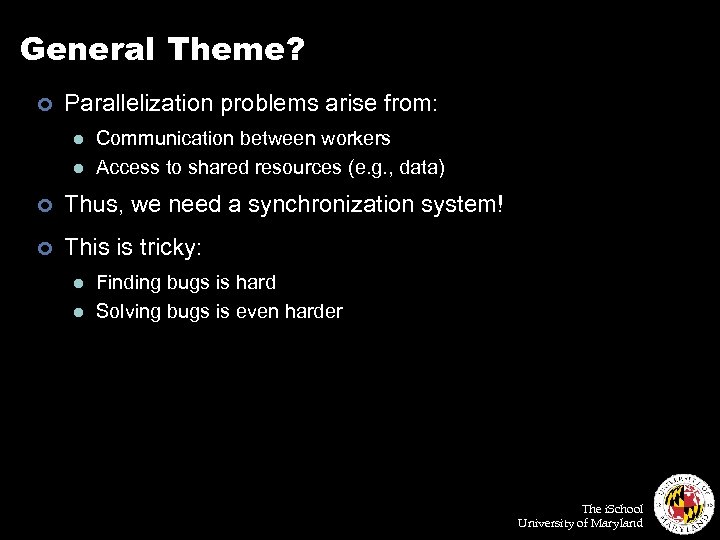 General Theme?

Parallelization problems arise from:

Communication between workers

Access to shared resources (e.g., data)

Thus, we need a synchronization system!

This is tricky:

Finding bugs is hard

Solving bugs is even harder

The iSchool
University of Maryland